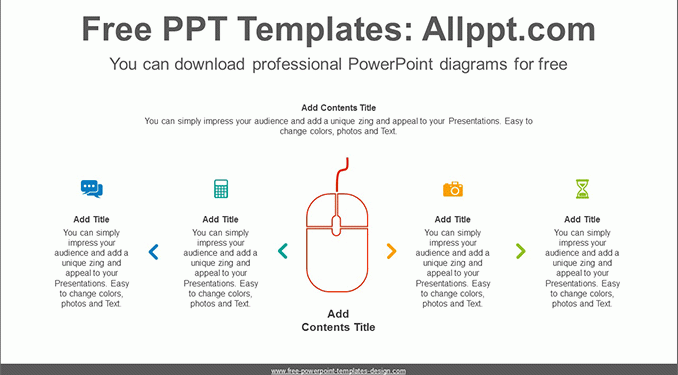 Free PPT Templates: Allppt.com

You can download professional PowerPoint diagrams for free

Add Contents Title

You can simply impress your audience and add a unique zing and appeal to your Presentations. Easy to change colors, photos and Text.

Add Title

You can simply impress your audience and add a unique zing and appeal to your Presentations. Easy to change colors, photos and Text.

Add Title

You can simply impress your audience and add a unique zing and appeal to your Presentations. Easy to change colors, photos and Text.

Add Contents Title

Add Title

You can simply impress your audience and add a unique zing and appeal to your Presentations. Easy to change colors, photos and Text.

Add Title

You can simply impress your audience and add a unique zing and appeal to your Presentations. Easy to change colors, photos and Text.

www.free-powerpoint-templates-design.com